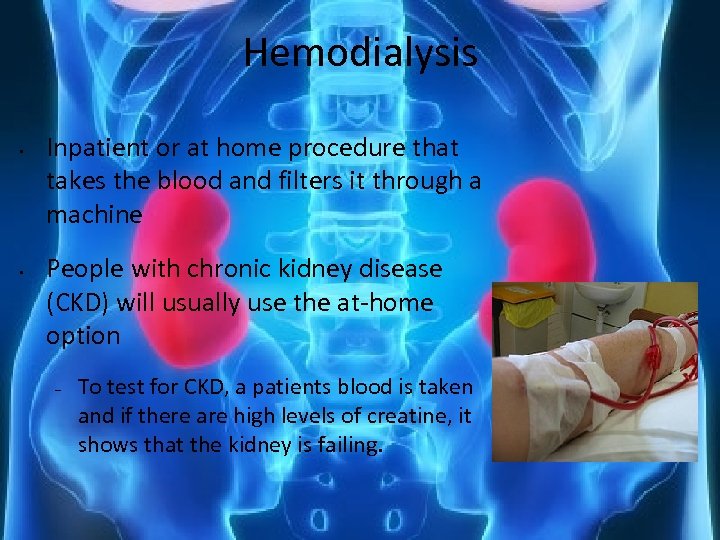 Hemodialysis

• Inpatient or at home procedure that takes the blood and filters it through a machine

• People with chronic kidney disease (CKD) will usually use the at-home option

– To test for CKD, a patients blood is taken and if there are high levels of creatine, it shows that the kidney is failing.